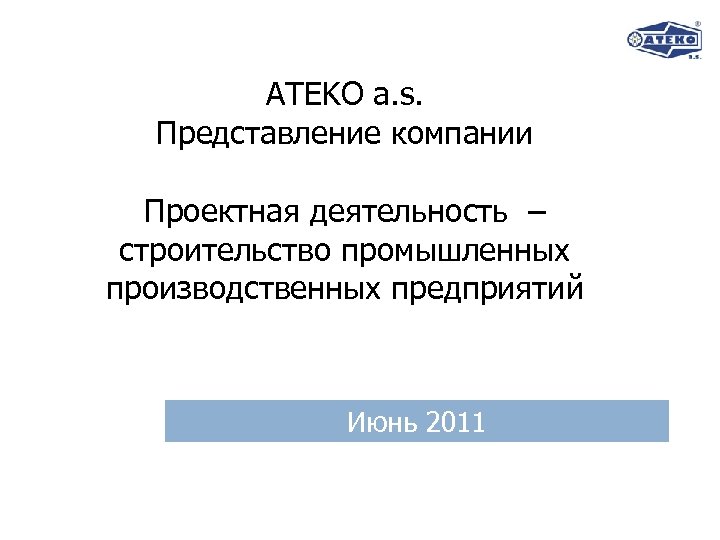 ATEKO
a.s.

ATEKO a.s.
Представление компании

Проектная деятельность – строительство промышленных производственных предприятий

Июнь 2011